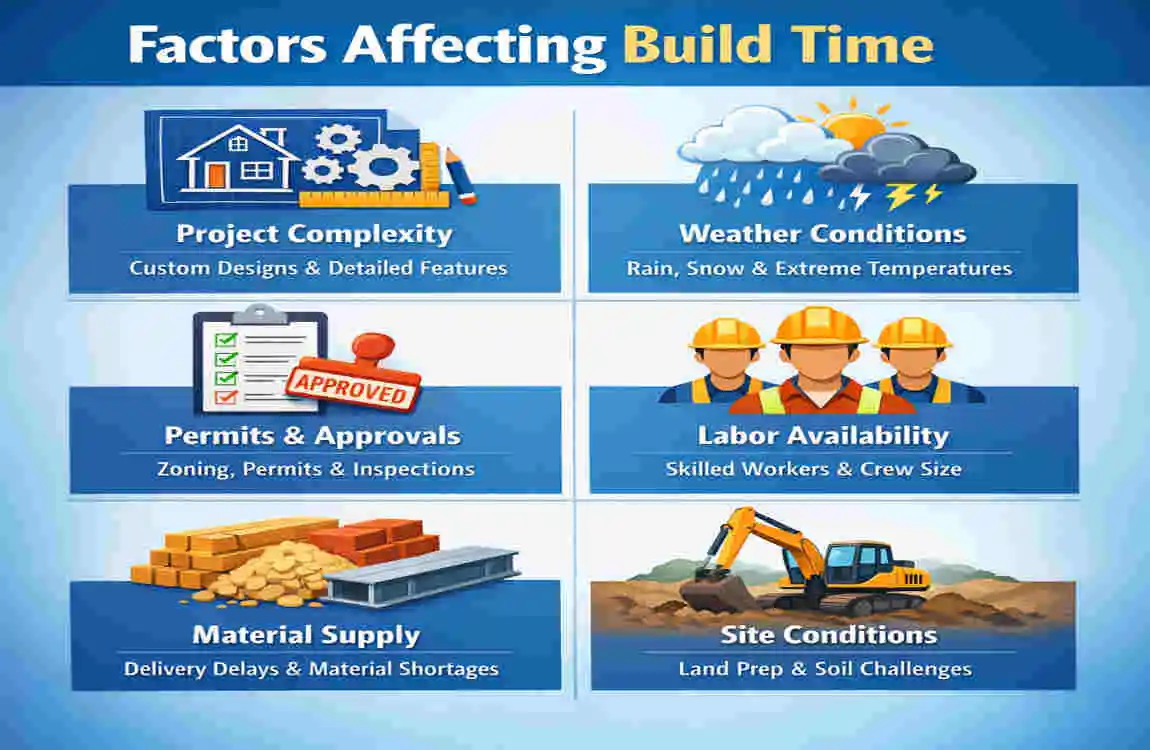 Factors Affecting Build Time

Project Complexity
Custom Designs & Detailed Features

Weather Conditions
Rain, Snow & Extreme Temperatures

APPROVED

Permits & Approvals
Zoning, Permits & Inspections

Labor Availability
Skilled Workers & Crew Size

Material Supply
Delivery Delays & Material Shortages

Site Conditions
Land Prep & Soil Challenges